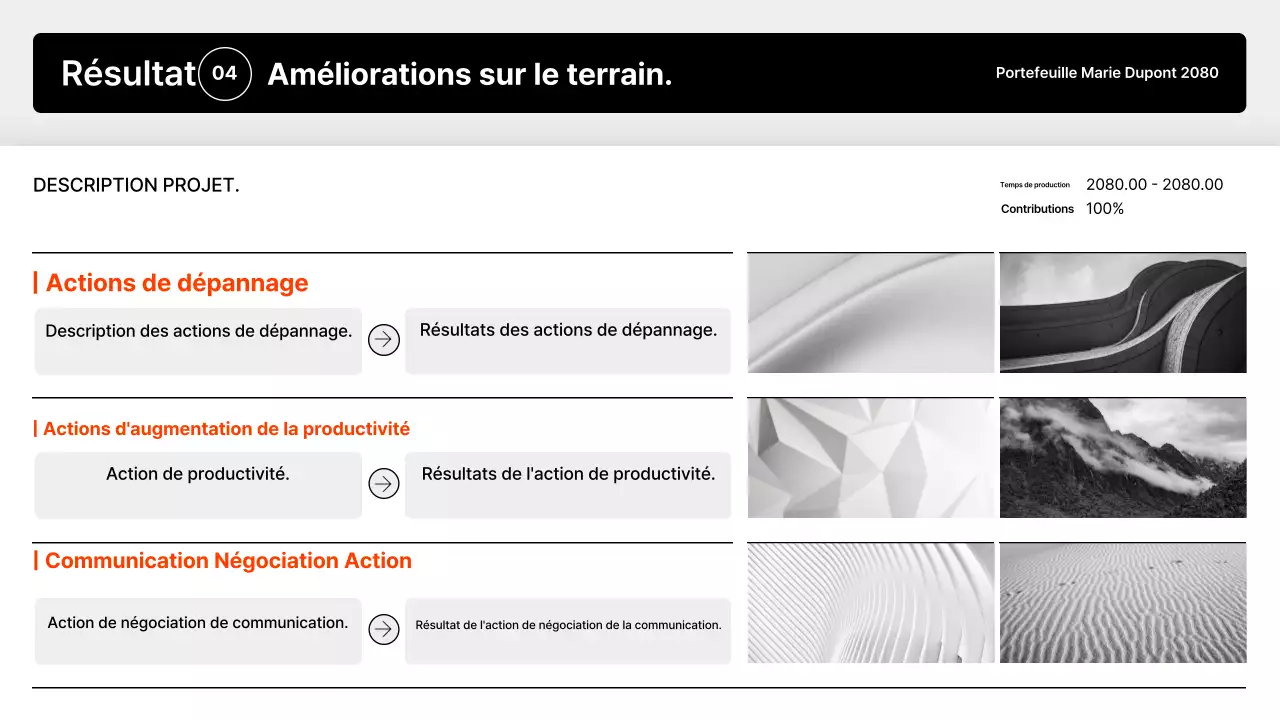 Résultat 04 Améliorations sur le terrain.

Portefeuille Marie Dupont 2080

DESCRIPTION PROJET.

Temps de production 2080.00 - 2080.00
Contributions 100%

Actions de dépannage

Description des actions de dépannage.

Résultats des actions de dépannage.

Actions d'augmentation de la productivité

Action de productivité.

Résultats de l'action de productivité.

Communication Négociation Action

Action de négociation de communication.

Résultat de l'action de négociation de la communication.